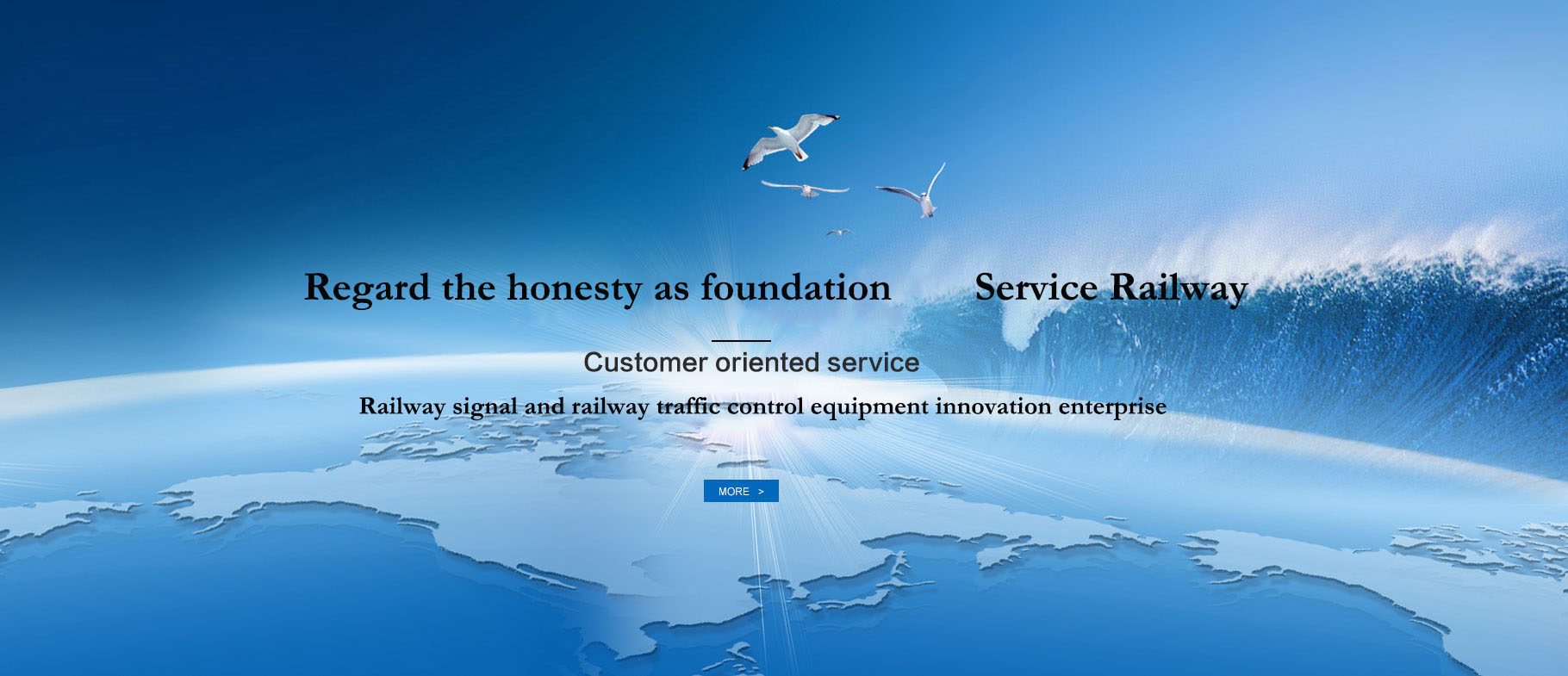 Regard the honesty as foundation Service Railway

Customer oriented service

Railway signal and railway traffic control equipment innovation enterprise

MORE >